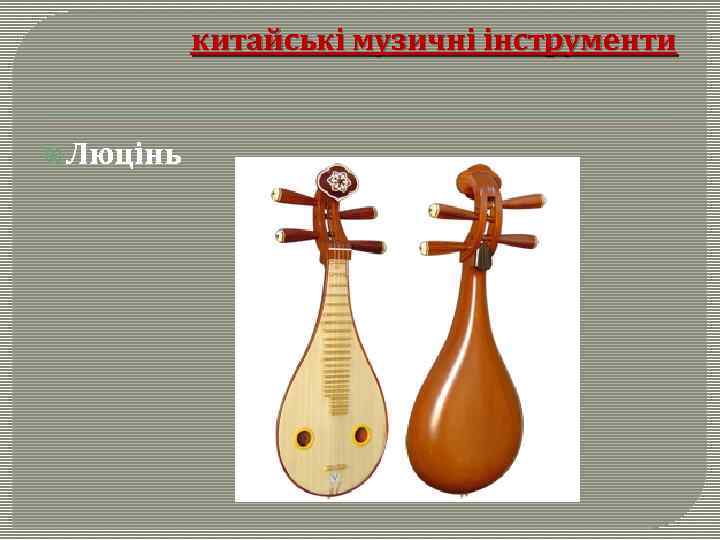 китайські музичні інструменти

Люцінь